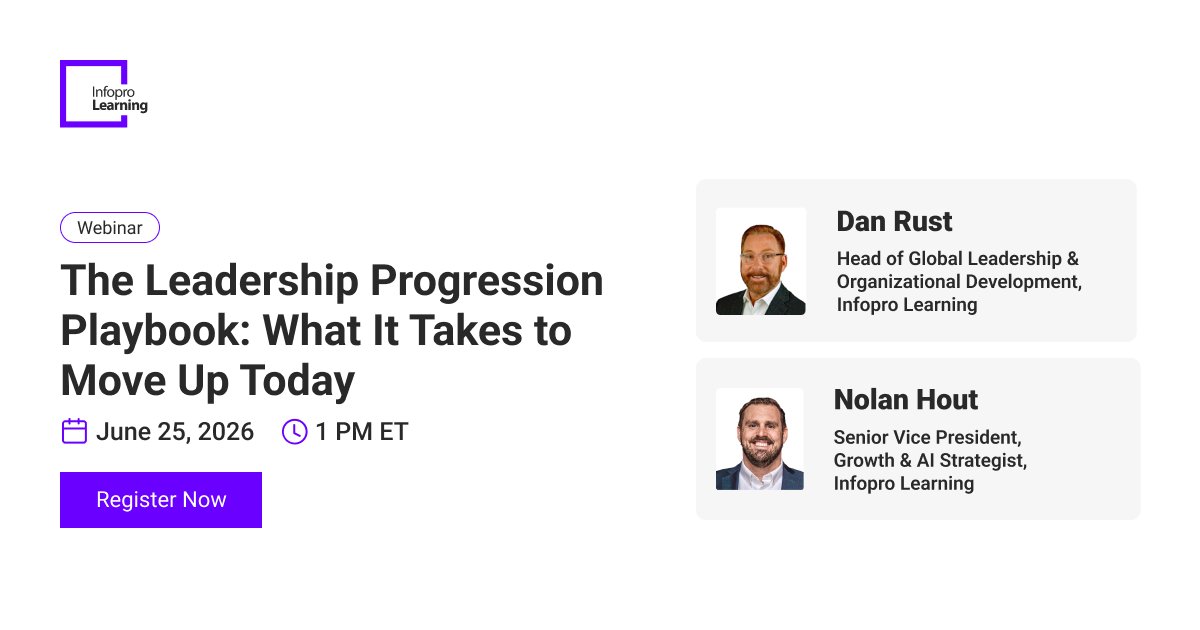 Infopro Learning

Webinar

The Leadership Progression Playbook: What It Takes to Move Up Today

June 25, 2026 1 PM ET

Register Now

Dan Rust
Head of Global Leadership & Organizational Development, Infopro Learning

Nolan Hout
Senior Vice President, Growth & AI Strategist, Infopro Learning